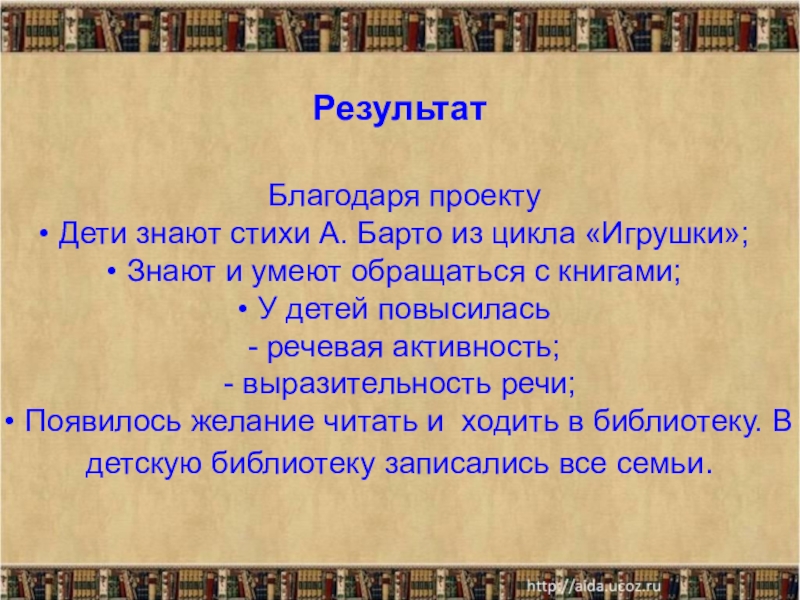 Результат

Благодаря проекту
• Дети знают стихи А. Барто из цикла «Игрушки»;
• Знают и умеют обращаться с книгами;
• У детей повысилась
- речевая активность;
- выразительность речи;
• Появилось желание читать и ходить в библиотеку. В детскую библиотеку записались все семьи.

http://aida.ucoz.ru